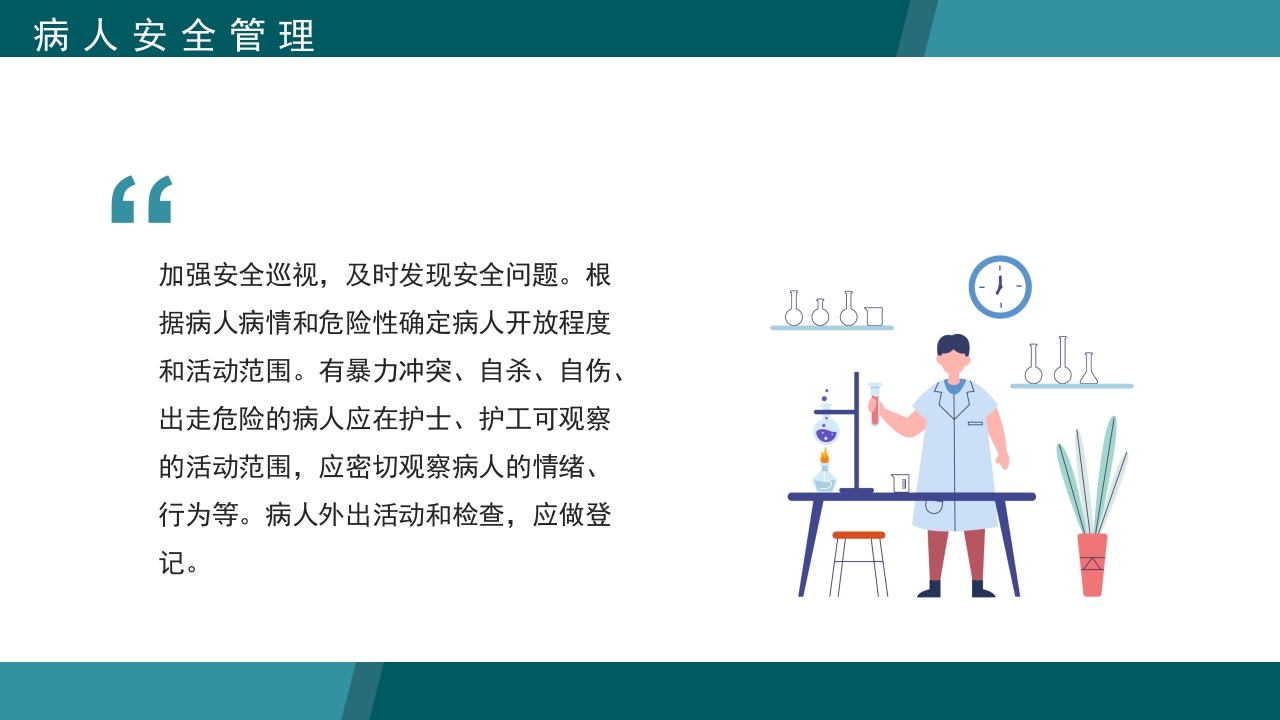 病人安全管理

“

加强安全巡视，及时发现安全问题。根据病人病情和危险性确定病人开放程度和活动范围。有暴力冲突、自杀、自伤、出走危险的病人应在护士、护工可观察的活动范围，应密切观察病人的情绪、行为等。病人外出活动和检查，应做登记。